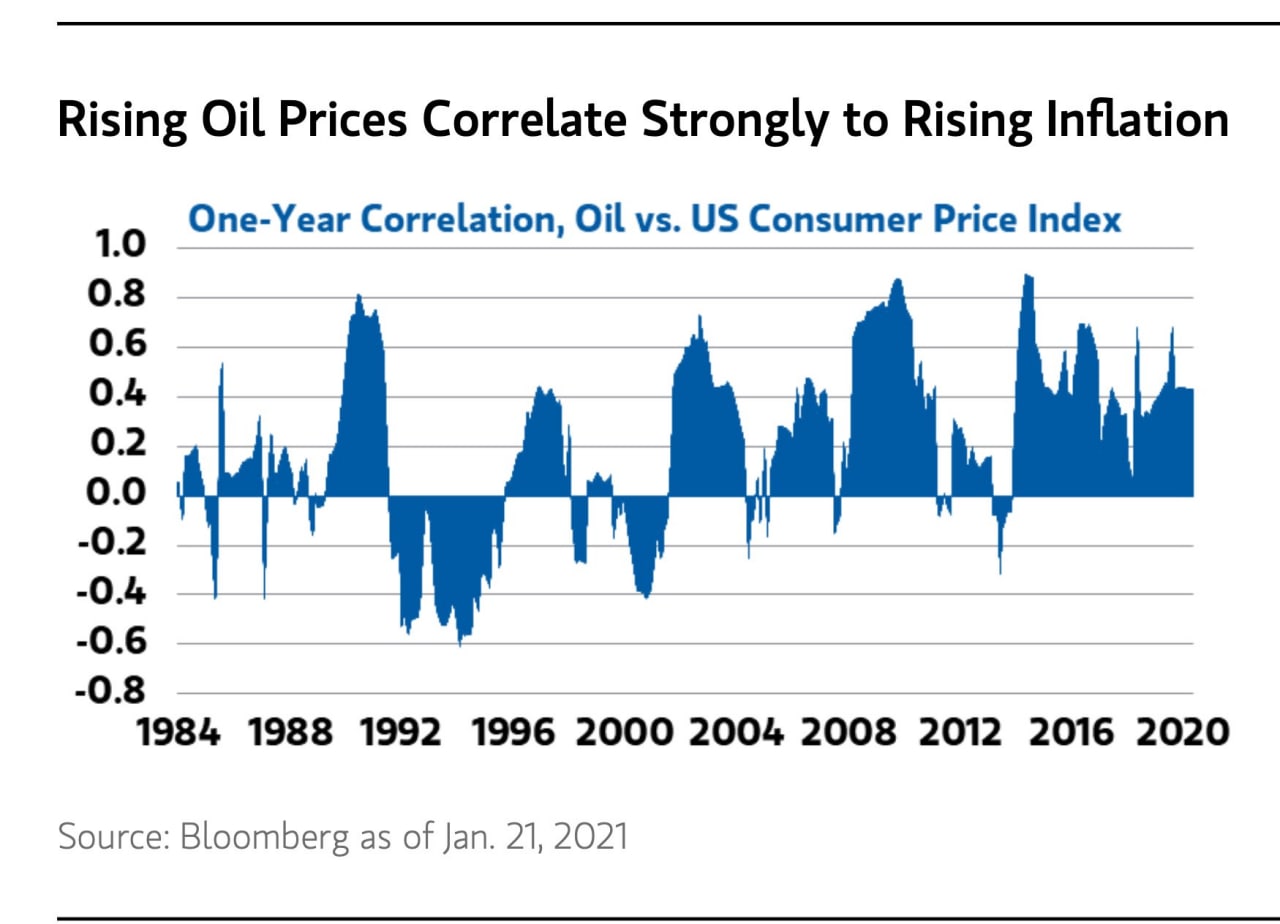 Rising Oil Prices Correlate Strongly to Rising Inflation

One-Year Correlation, Oil vs. US Consumer Price Index

1.0
0.8
0.6
0.4
0.2
0.0
-0.2
-0.4
-0.6
-0.8

1984 1988 1992 1996 2000 2004 2008 2012 2016 2020

Source: Bloomberg as of Jan. 21, 2021